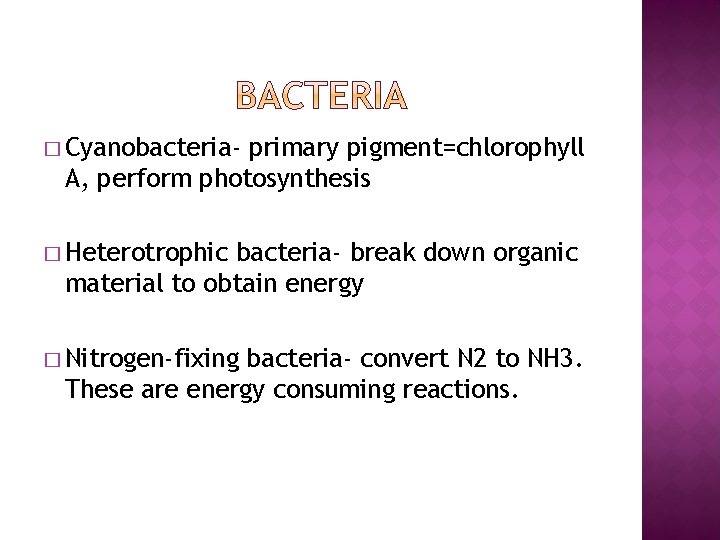 BACTERIA

□ Cyanobacteria- primary pigment=chlorophyll A, perform photosynthesis

□ Heterotrophic bacteria- break down organic material to obtain energy

□ Nitrogen-fixing bacteria- convert N2 to NH3. These are energy consuming reactions.